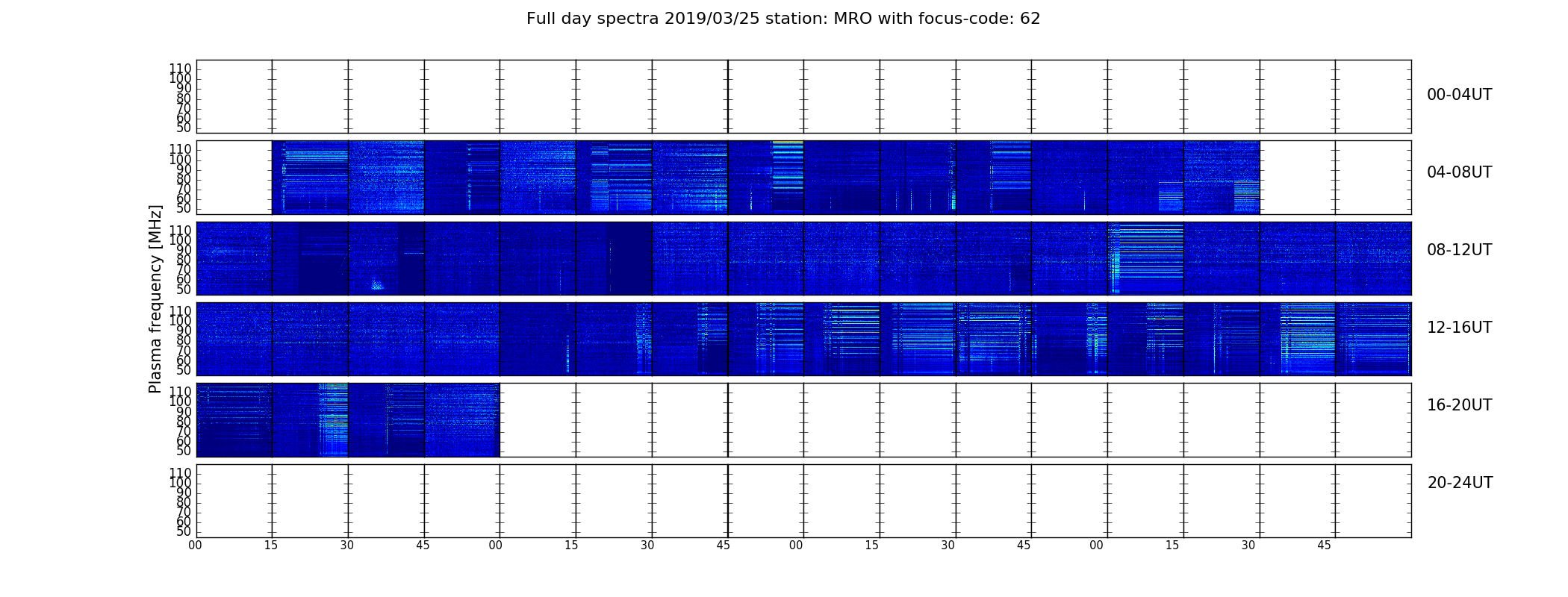 Full day spectra 2019/03/25 station: MRO with focus-code: 62

Plasma frequency [MHz]

110
100
90
80
70
60
50

00-04UT

110
100
90
80
70
60
50

04-08UT

110
100
90
80
70
60
50

08-12UT

110
100
90
80
70
60
50

12-16UT

110
100
90
80
70
60
50

16-20UT

110
100
90
80
70
60
50

20-24UT

00 15 30 45 00 15 30 45 00 15 30 45 00 15 30 45